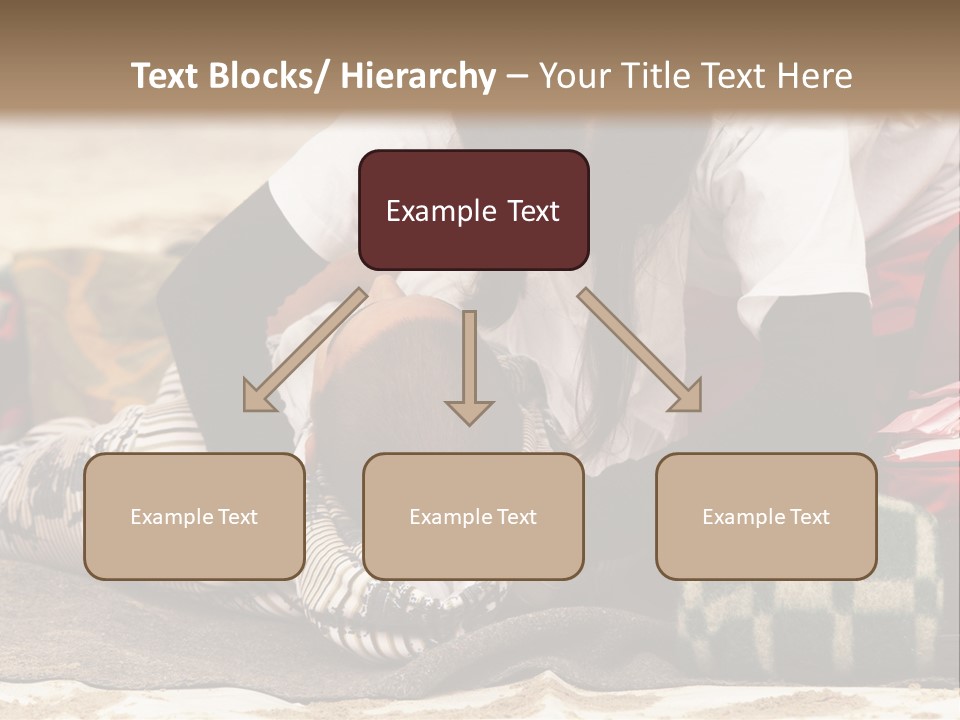 Text Blocks/ Hierarchy – Your Title Text Here

Example Text

Example Text

Example Text

Example Text